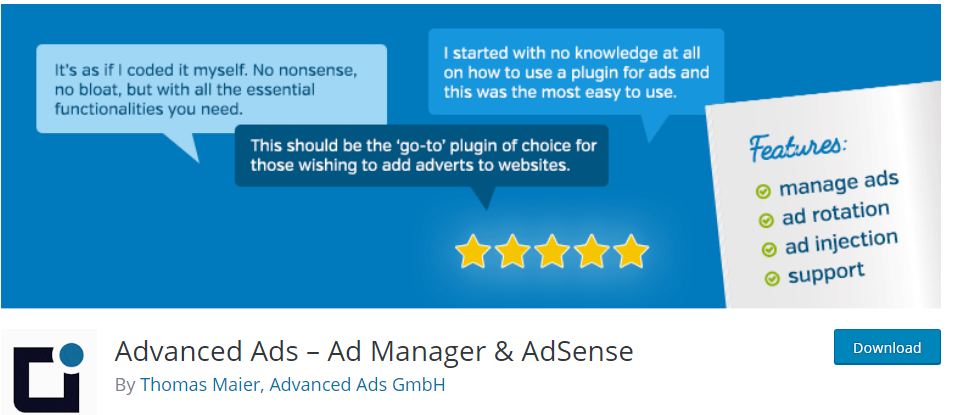 It's as if I coded it myself. No nonsense, no bloat, but with all the essential functionalities you need.

I started with no knowledge at all on how to use a plugin for ads and this was the most easy to use.

This should be the 'go-to' plugin of choice for those wishing to add adverts to websites.

Features:
manage ads
ad rotation
ad injection
support

Advanced Ads – Ad Manager & AdSense
By Thomas Maier, Advanced Ads GmbH

Download